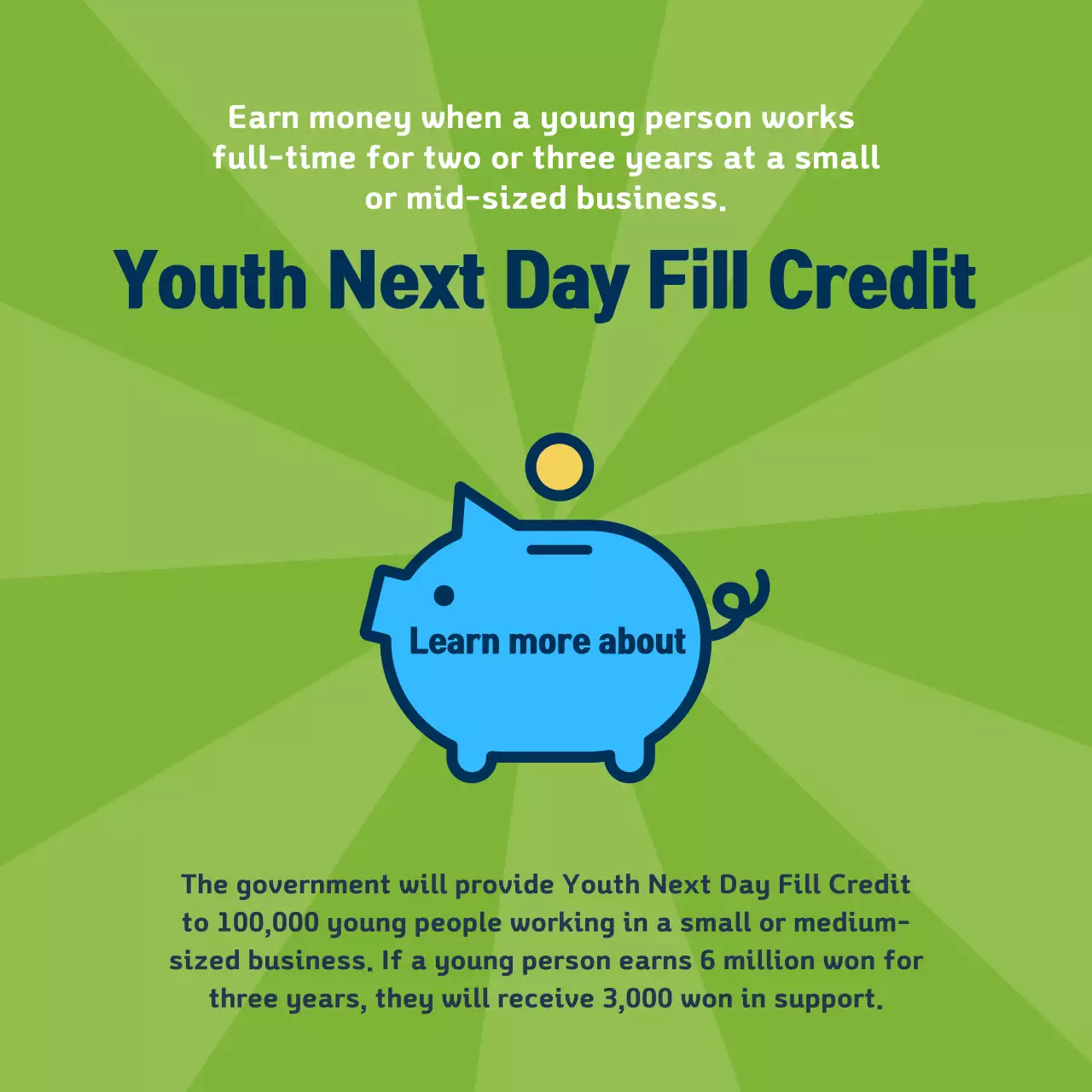 Earn money when a young person works full-time for two or three years at a small or mid-sized business.

Youth Next Day Fill Credit

Learn more about

The government will provide Youth Next Day Fill Credit to 100,000 young people working in a small or medium-sized business. If a young person earns 6 million won for three years, they will receive 3,000 won in support.